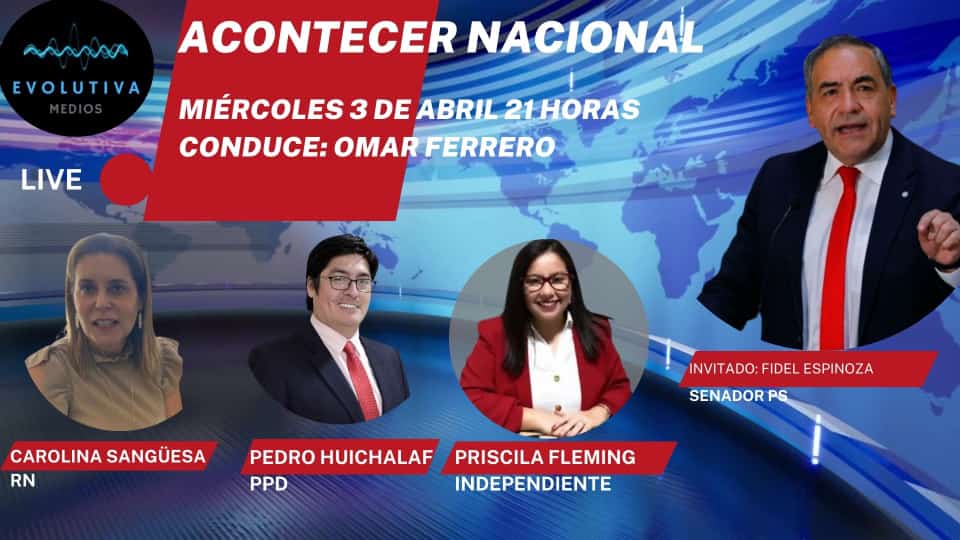 EVOLUTIVA
MEDIOS

ACONTECER NACIONAL

MIÉRCOLES 3 DE ABRIL 21 HORAS
CONDUCE: OMAR FERRERO

LIVE

INVITADO: FIDEL ESPINOZA
SENADOR PS

CAROLINA SANGÜESA
RN

PEDRO HUICHALAF
PPD

PRISCILA FLEMING
INDEPENDIENTE